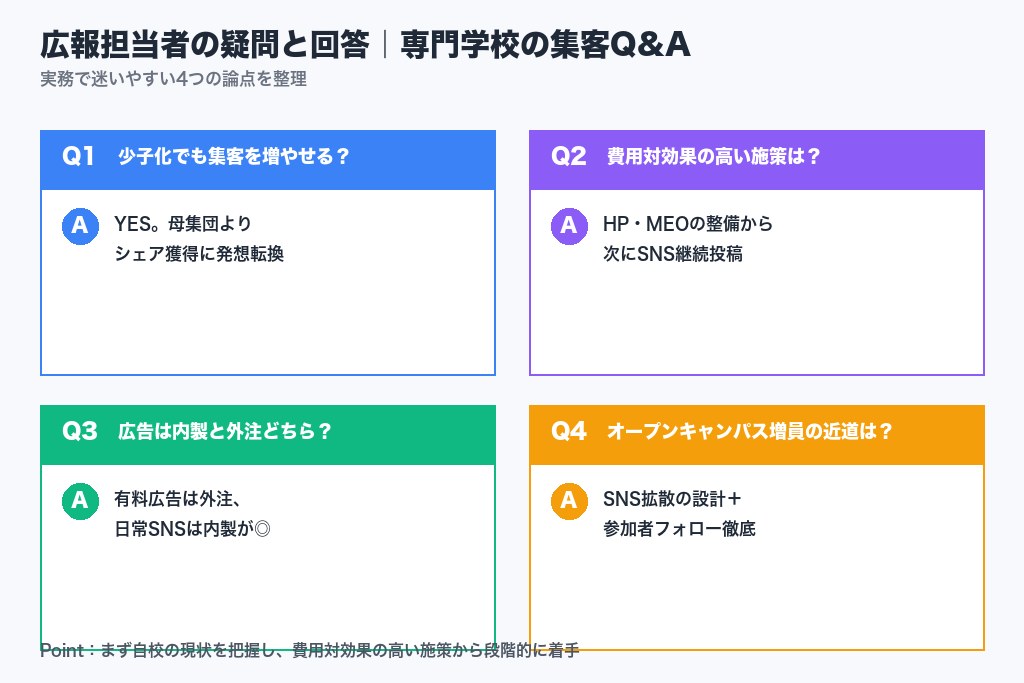 広報担当者の疑問と回答｜専門学校の集客Q&A
実務で迷いやすい4つの論点を整理

Q1 少子化でも集客を増やせる？
A YES。母集団より
シェア獲得に発想転換

Q2 費用対効果の高い施策は？
A HP・MEOの整備から
次にSNS継続投稿

Q3 広告は内製と外注どちら？
A 有料広告は外注、
日常SNSは内製が◎

Q4 オープンキャンパス増員の近道は？
A SNS拡散の設計＋
参加者フォロー徹底

Point：まず自校の現状を把握し、費用対効果の高い施策から段階的に着手